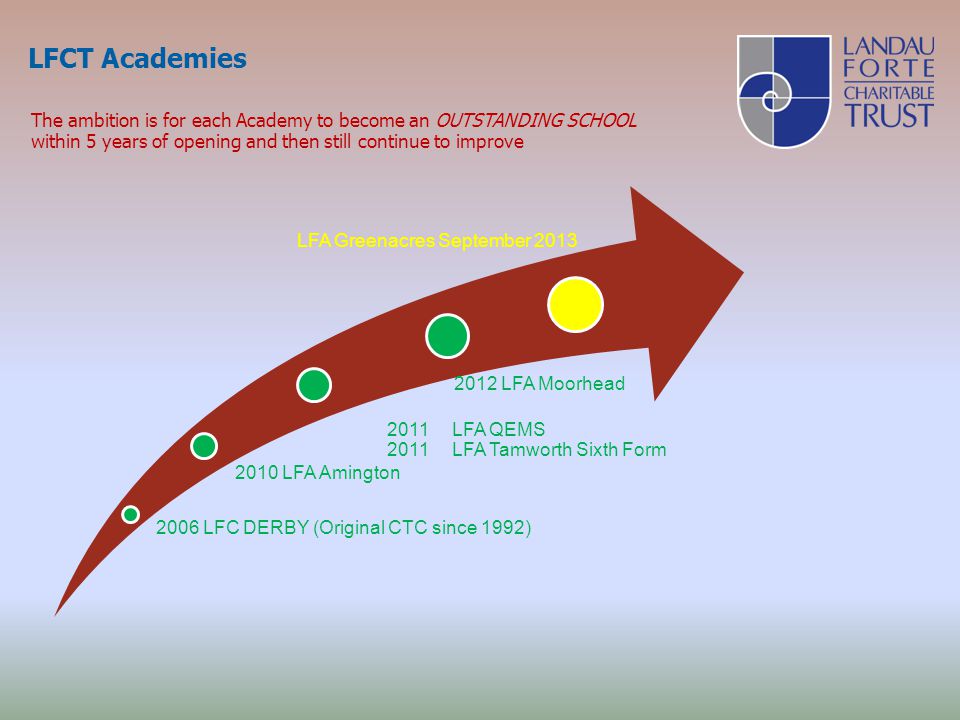 LFCT Academies

LANDAU FORTE CHARITABLE TRUST

The ambition is for each Academy to become an OUTSTANDING SCHOOL within 5 years of opening and then still continue to improve

LFA Greenacres September 2013

2012 LFA Moorhead

2011 LFA QEMS
2011 LFA Tamworth Sixth Form

2010 LFA Amington

2006 LFC DERBY (Original CTC since 1992)